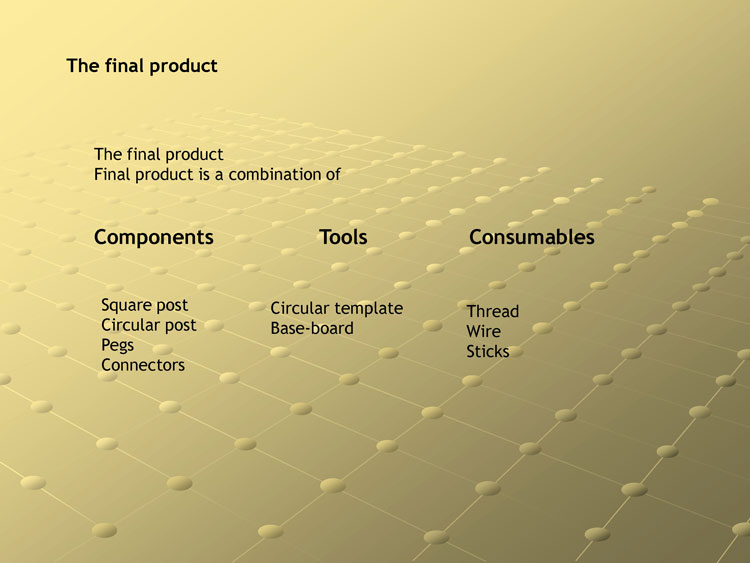 The final product

The final product
Final product is a combination of

Components

Square post
Circular post
Pegs
Connectors

Tools

Circular template
Base-board

Consumables

Thread
Wire
Sticks